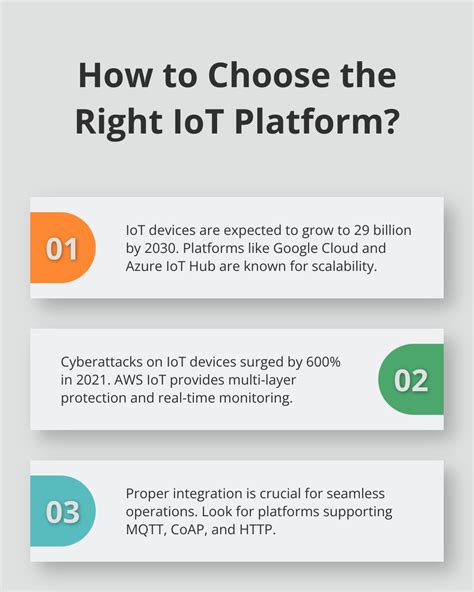 How to Choose the Right IoT Platform?

01

IoT devices are expected to grow to 29 billion by 2030. Platforms like Google Cloud and Azure IoT Hub are known for scalability.

Cyberattacks on IoT devices surged by 600% in 2021. AWS IoT provides multi-layer protection and real-time monitoring.

02

03

Proper integration is crucial for seamless operations. Look for platforms supporting MQTT, CoAP, and HTTP.